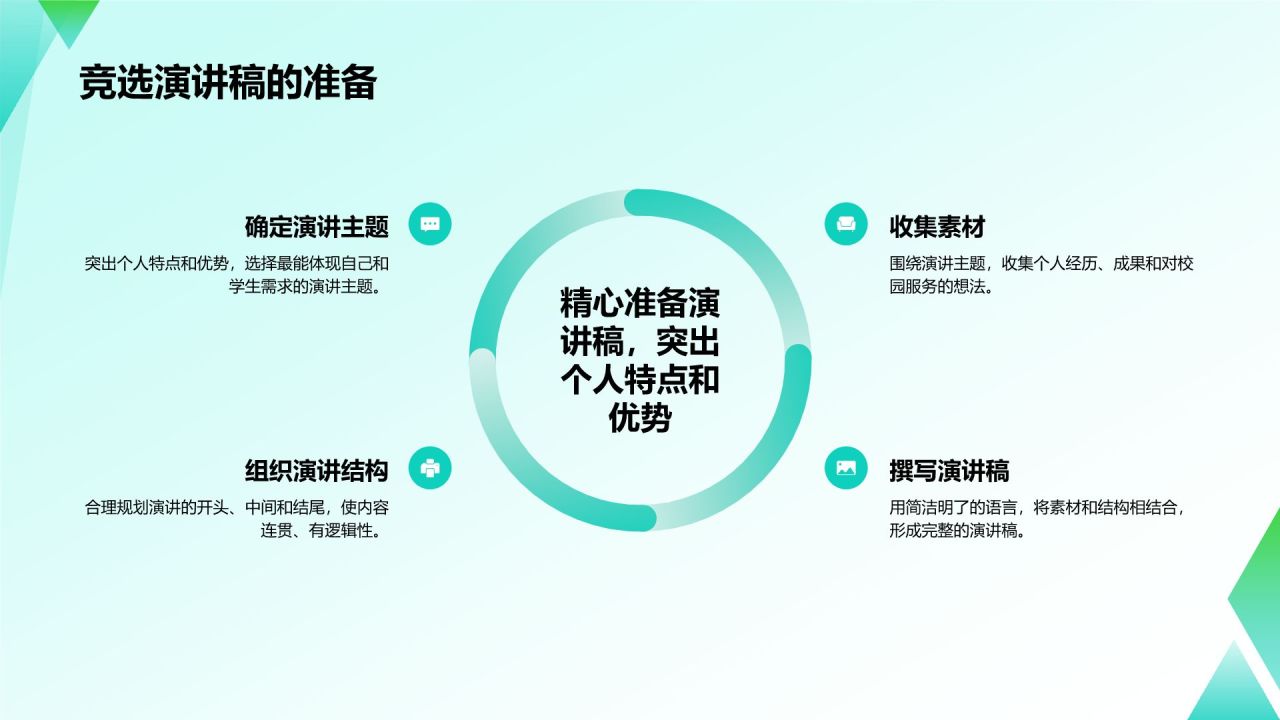 竞选演讲稿的准备

确定演讲主题

突出个人特点和优势，选择最能体现自己和学生需求的演讲主题。

组织演讲结构

合理规划演讲的开头、中间和结尾，使内容连贯、有逻辑性。

精心准备演讲稿，突出个人特点和优势

收集素材

围绕演讲主题，收集个人经历、成果和对校园服务的想法。

撰写演讲稿

用简洁明了的语言，将素材和结构相结合，形成完整的演讲稿。